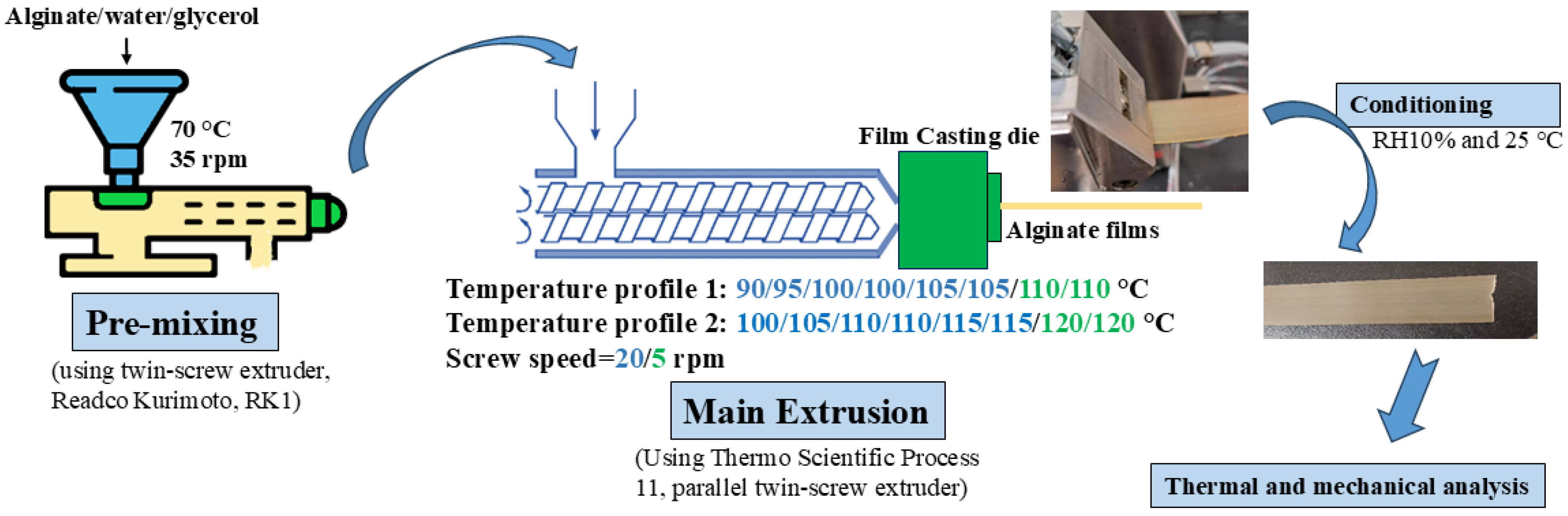 Alginate/water/glycerol

70 °C
35 rpm

Pre-mixing

(using twin-screw extruder, Readco Kurimoto, RK1)

Film Casting die

Alginate films

Temperature profile 1: 90/95/100/100/105/105/110/110 °C
Temperature profile 2: 100/105/110/110/115/115/120/120 °C
Screw speed=20/5 rpm

Main Extrusion

(Using Thermo Scientific Process 11, parallel twin-screw extruder)

Conditioning

RH10% and 25 °C

Thermal and mechanical analysis